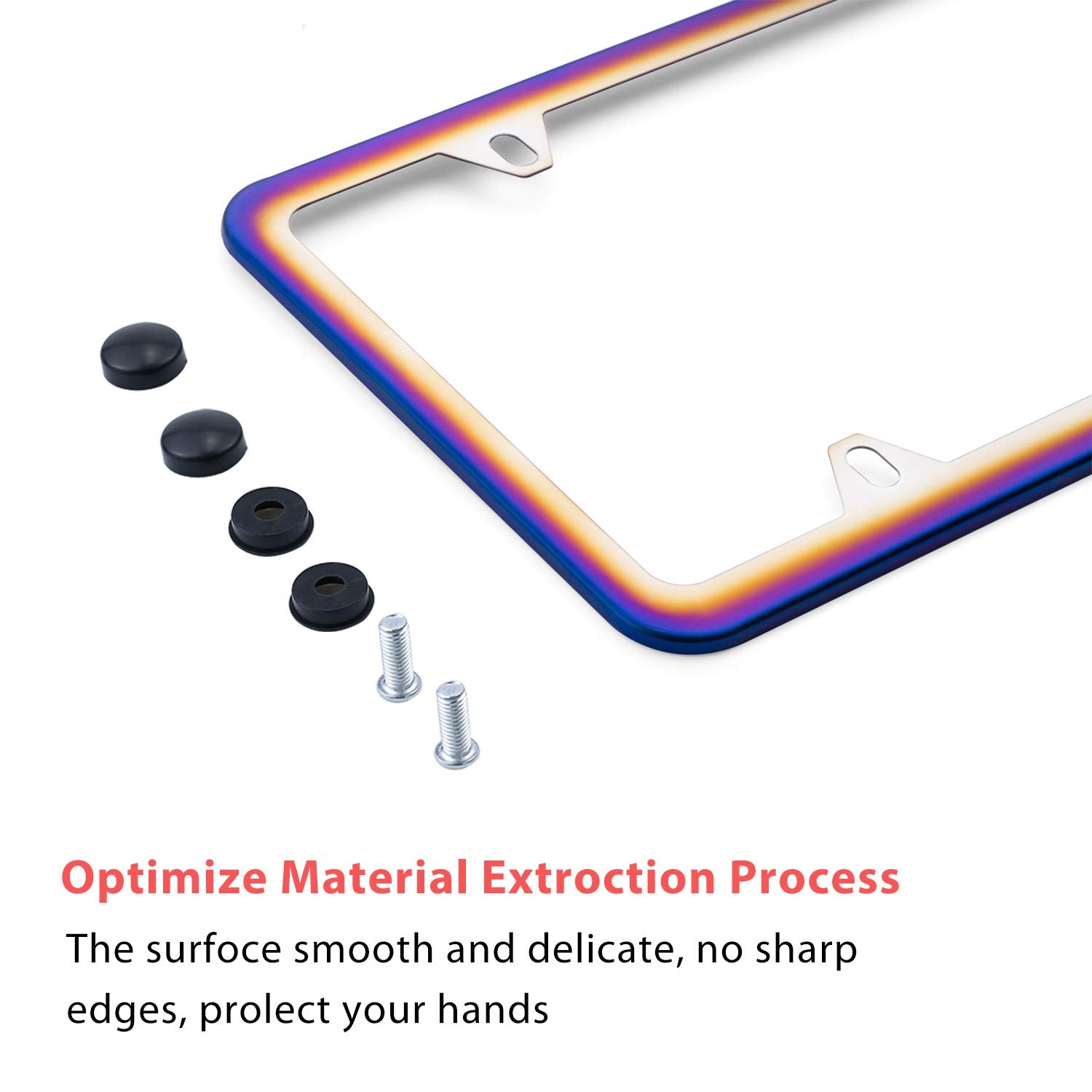 Optimize Material Extroction Process

The surfoce smooth and delicate, no sharp edges, prolect your hands